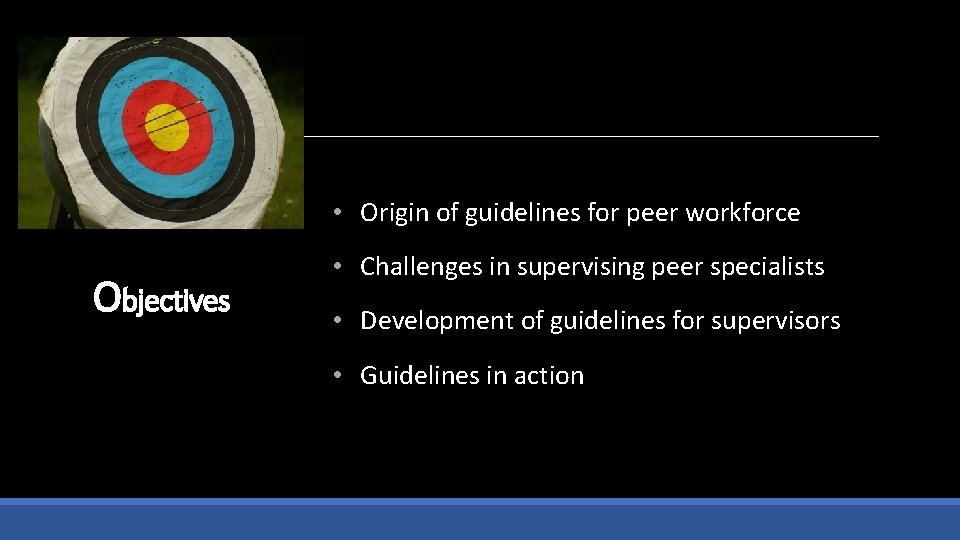 Objectives

• Origin of guidelines for peer workforce

• Challenges in supervising peer specialists

• Development of guidelines for supervisors

• Guidelines in action